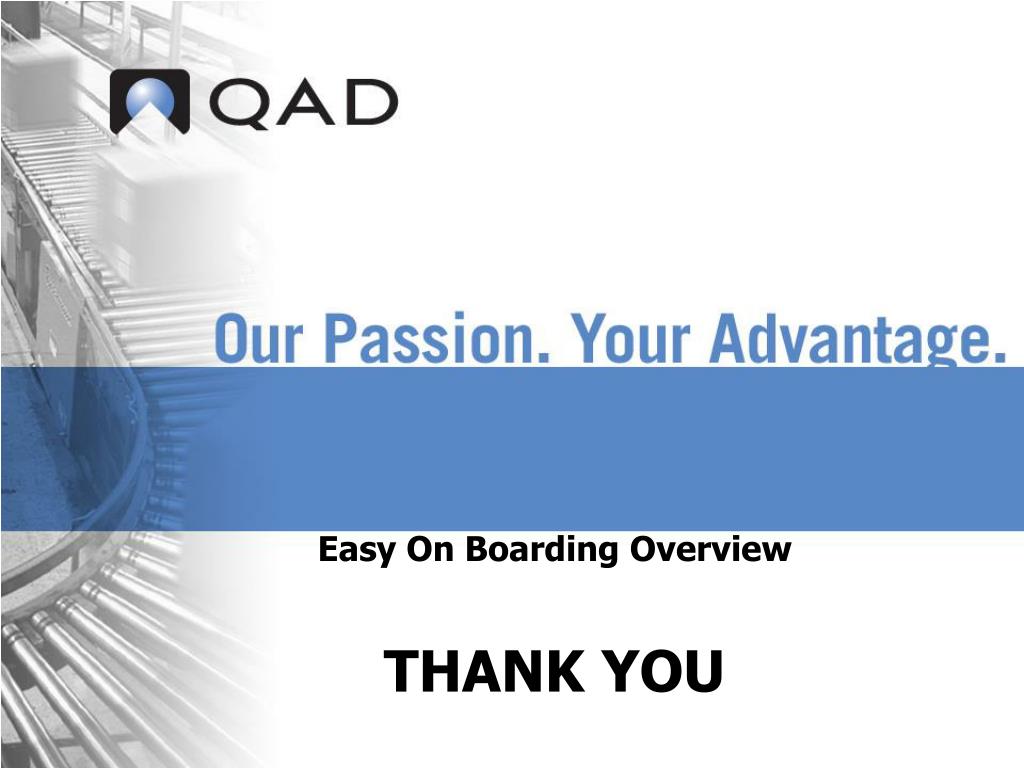 QAD

Our Passion. Your Advantage.

Easy On Boarding Overview

THANK YOU